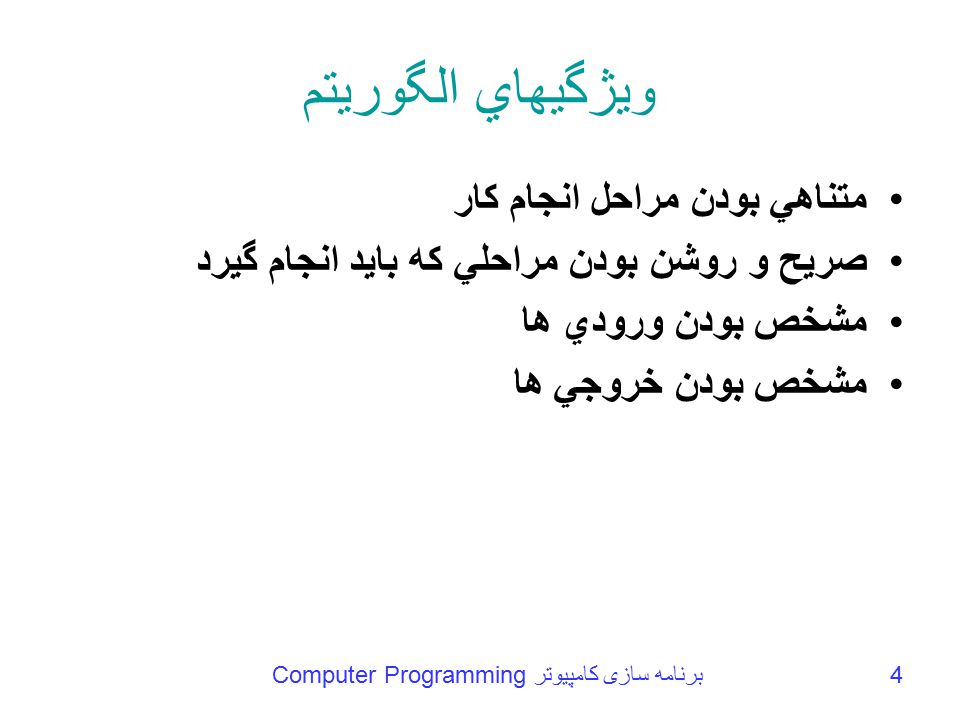 ويژگيهاي الگوريتم

• متناهي بودن مراحل انجام كار
• صريح و روشن بودن مراحلي كه بايد انجام گيرد
• مشخص بودن ورودي ها
• مشخص بودن خروجي ها

برنامه سازی کامپیوتر Computer Programming

4